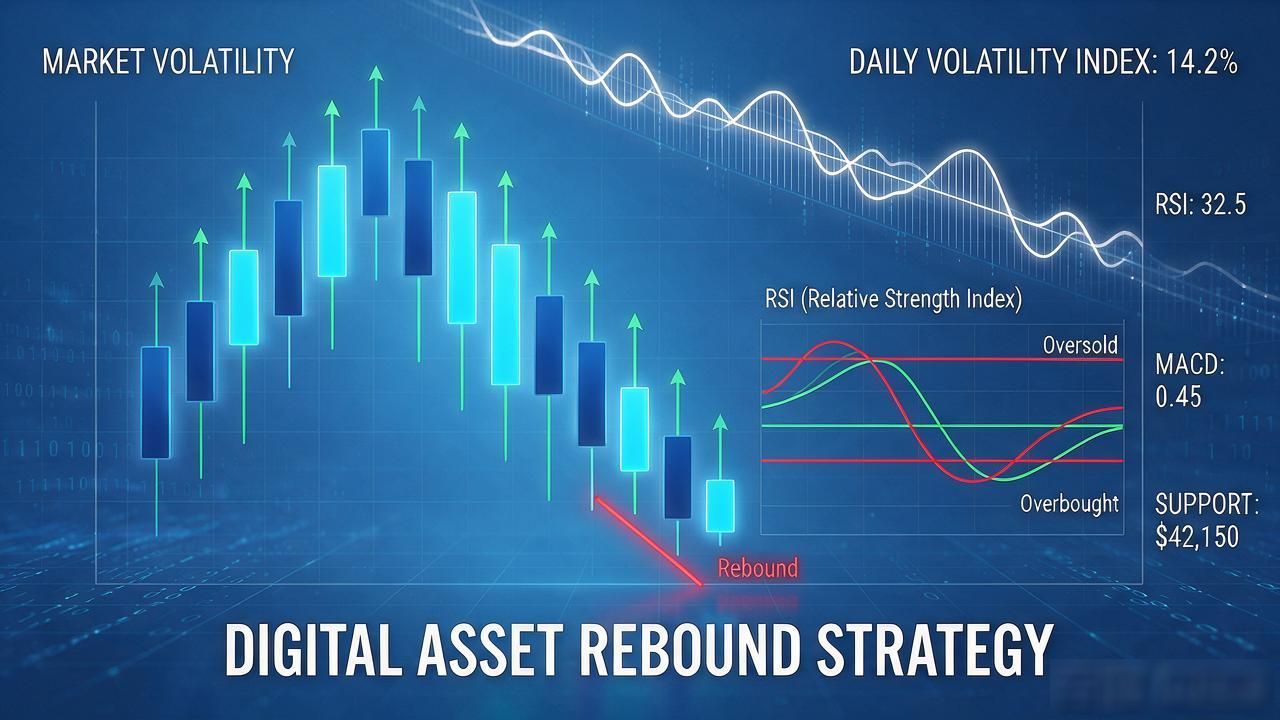 MARKET VOLATILITY

DAILY VOLATILITY INDEX: 14.2%

RSI: 32.5

RSI (Relative Strength Index)

Oversold

Overbought

MACD: 0.45

SUPPORT: $42,150

Rebound

DIGITAL ASSET REBOUND STRATEGY